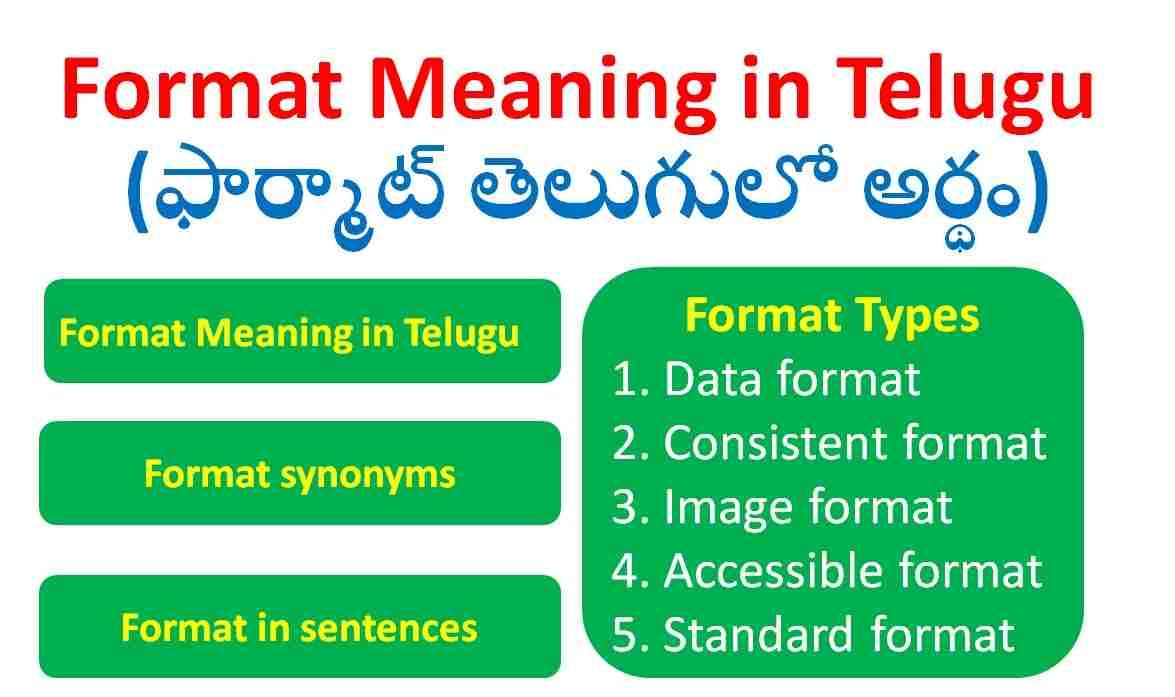 Format Meaning in Telugu
(ఫార్మాట్ తెలుగులో అర్థం)

Format Meaning in Telugu

Format synonyms

Format in sentences

Format Types
1. Data format
2. Consistent format
3. Image format
4. Accessible format
5. Standard format